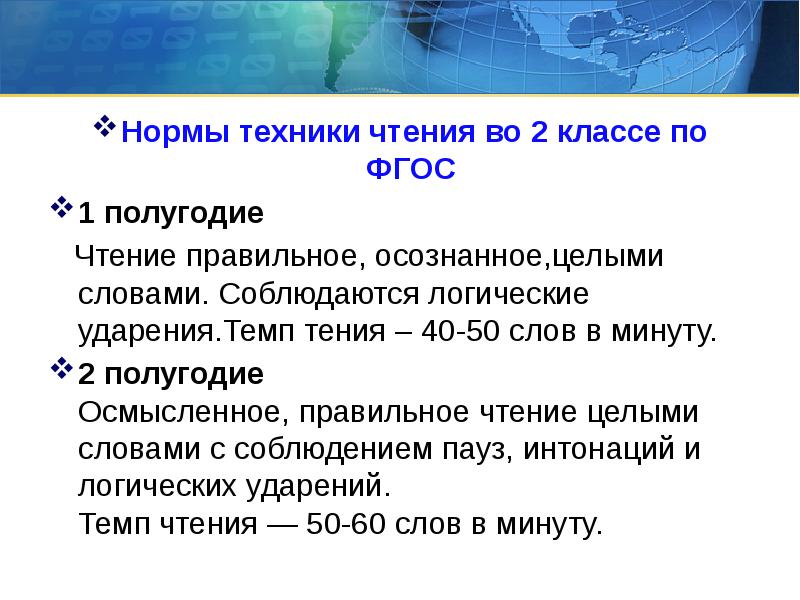 Нормы техники чтения во 2 классе по ФГОС

1 полугодие

Чтение правильное, осознанное,целыми словами. Соблюдаются логические ударения.Темп тения – 40-50 слов в минуту.

2 полугодие

Осмысленное, правильное чтение целыми словами с соблюдением пауз, интонаций и логических ударений.

Темп чтения — 50-60 слов в минуту.